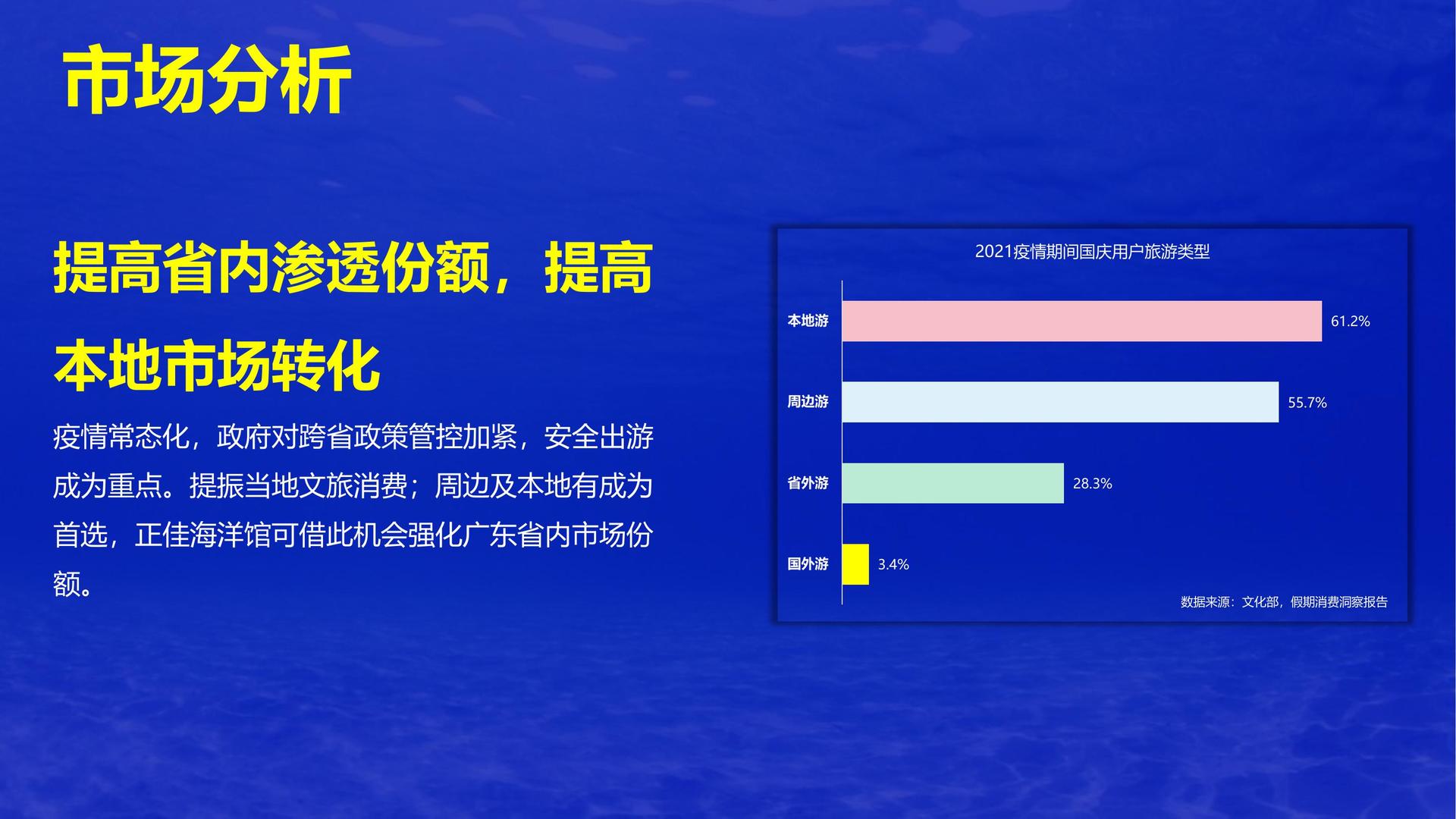 市场分析

提高省内渗透份额，提高本地市场转化

疫情常态化，政府对跨省政策管控加紧，安全出游成为重点。提振当地文旅消费；周边及本地有成为首选，正佳海洋馆可借此机会强化广东省内市场份额。

2021疫情期间国庆用户旅游类型

本地游 61.2%
周边游 55.7%
省外游 28.3%
国外游 3.4%

数据来源：文化部，假期消费洞察报告